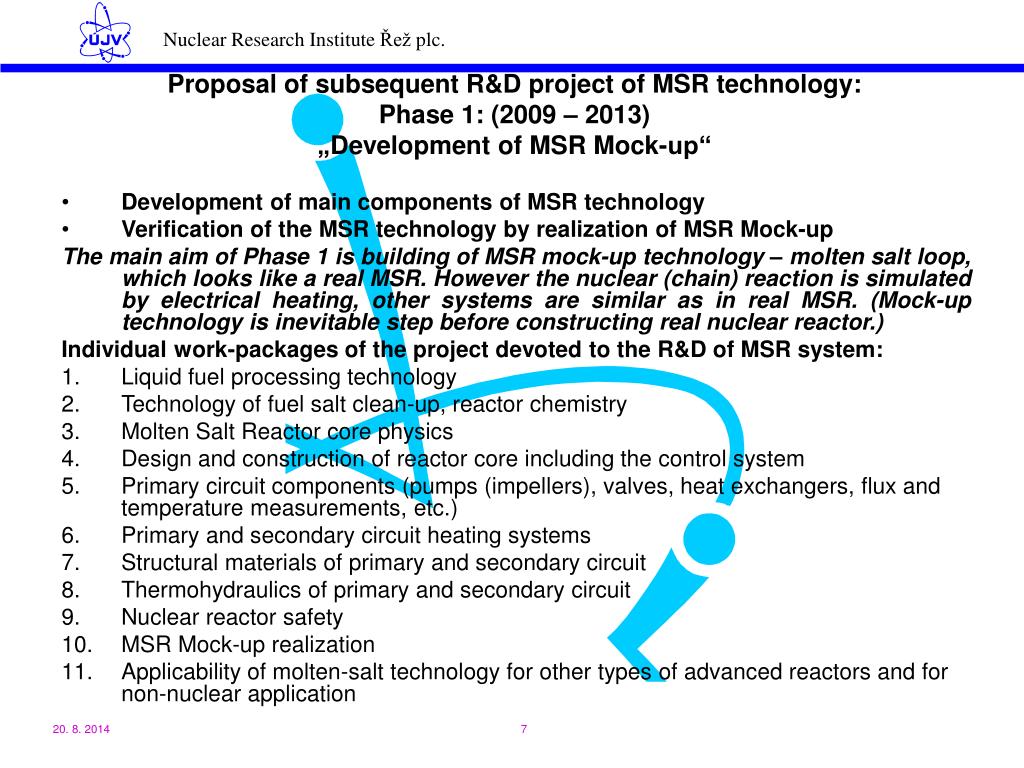 ÚJV

Nuclear Research Institute Řež plc.

Proposal of subsequent R&D project of MSR technology:
Phase 1: (2009 – 2013)
„Development of MSR Mock-up“

• Development of main components of MSR technology
• Verification of the MSR technology by realization of MSR Mock-up

The main aim of Phase 1 is building of MSR mock-up technology – molten salt loop, which looks like a real MSR. However the nuclear (chain) reaction is simulated by electrical heating, other systems are similar as in real MSR. (Mock-up technology is inevitable step before constructing real nuclear reactor.)

Individual work-packages of the project devoted to the R&D of MSR system:
1. Liquid fuel processing technology
2. Technology of fuel salt clean-up, reactor chemistry
3. Molten Salt Reactor core physics
4. Design and construction of reactor core including the control system
5. Primary circuit components (pumps (impellers), valves, heat exchangers, flux and temperature measurements, etc.)
6. Primary and secondary circuit heating systems
7. Structural materials of primary and secondary circuit
8. Thermohydraulics of primary and secondary circuit
9. Nuclear reactor safety
10. MSR Mock-up realization
11. Applicability of molten-salt technology for other types of advanced reactors and for non-nuclear application

20. 8. 2014

7